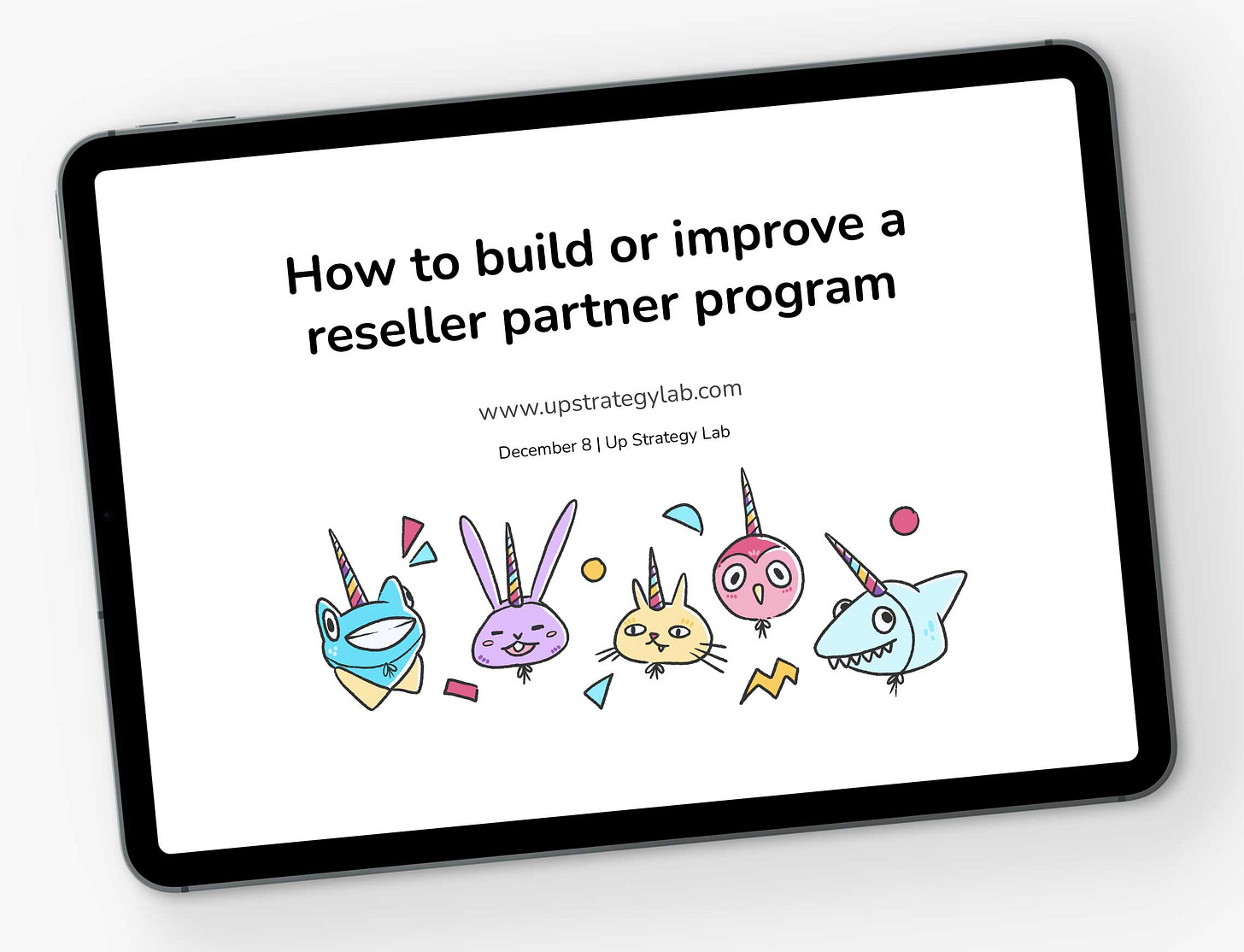 How to build or improve a reseller partner program

www.upstrategylab.com

December 8 | Up Strategy Lab